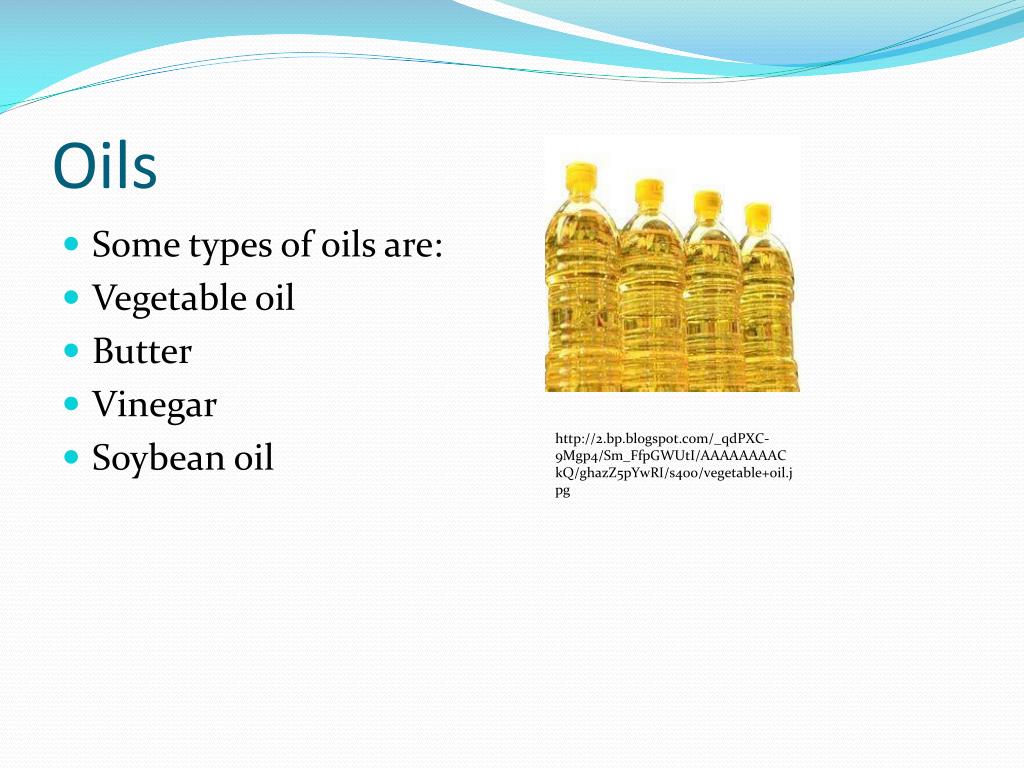 Oils

- Some types of oils are:
- Vegetable oil
- Butter
- Vinegar
- Soybean oil

http://2.bp.blogspot.com/_qdPXC-9Mgp4/Sm_FfpGWUtI/AAAAAAAACkQ/ghazZ5pYwRI/s400/vegetable+oil.jpg